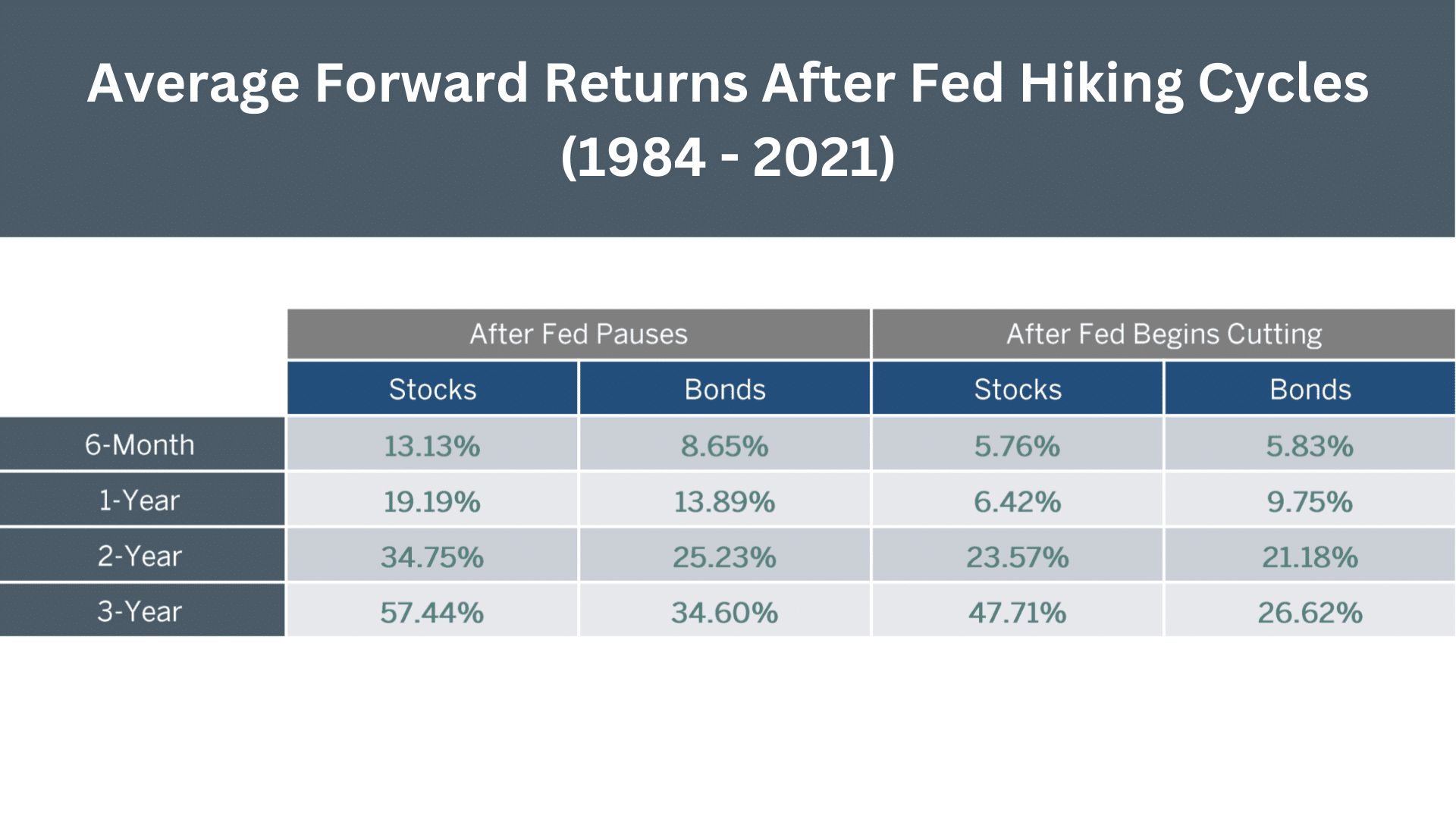 Average Forward Returns After Fed Hiking Cycles (1984 - 2021)

| | After Fed Pauses | | After Fed Begins Cutting | |
|---|---|---|---|---|
| | Stocks | Bonds | Stocks | Bonds |
| 6-Month | 13.13% | 8.65% | 5.76% | 5.83% |
| 1-Year | 19.19% | 13.89% | 6.42% | 9.75% |
| 2-Year | 34.75% | 25.23% | 23.57% | 21.18% |
| 3-Year | 57.44% | 34.60% | 47.71% | 26.62% |